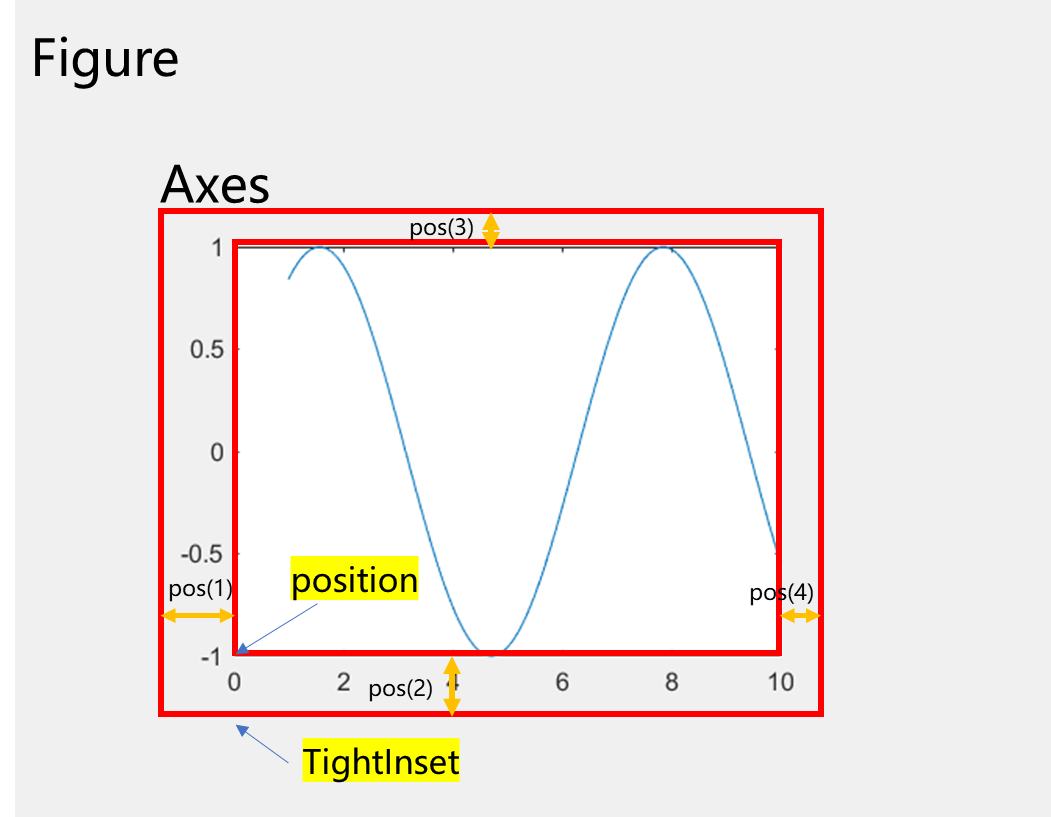 Figure

Axes

pos(3)

1

0.5

0

-0.5

-1

pos(1)

position

pos(4)

0
2
pos(2)
4
6
8
10

TightInset